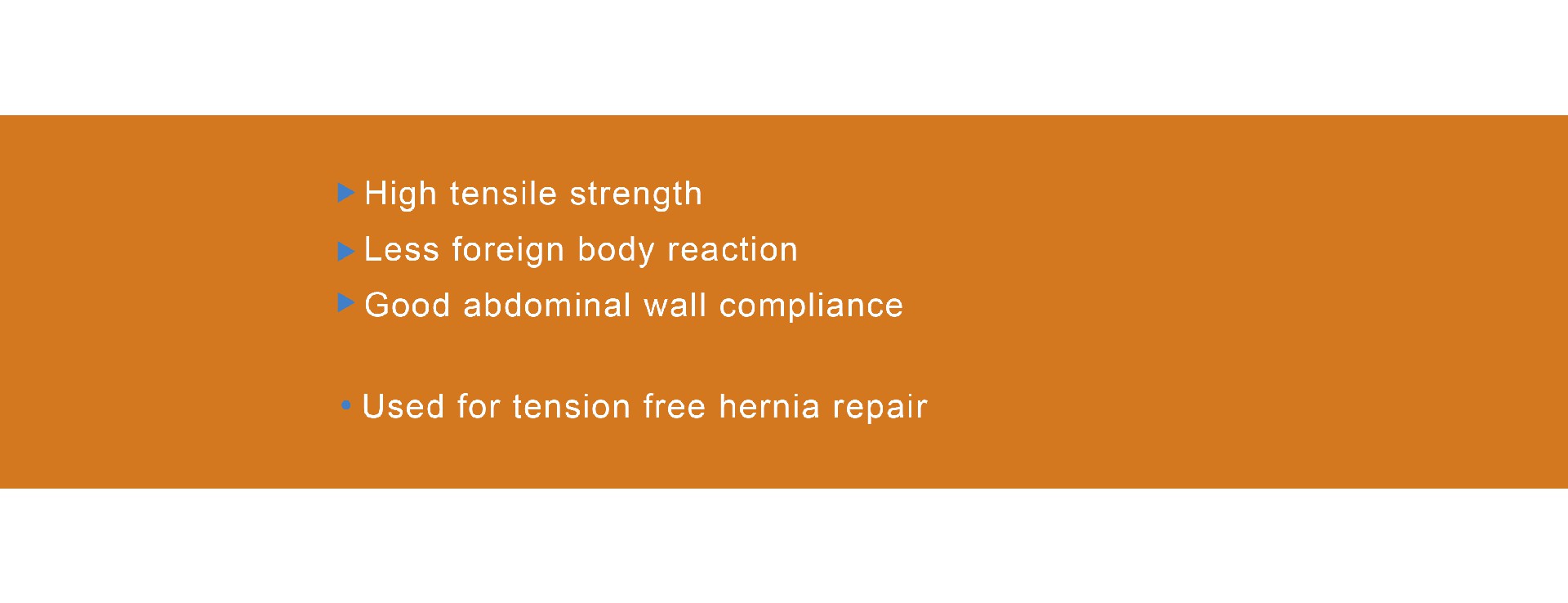 ▶ High tensile strength
▶ Less foreign body reaction
▶ Good abdominal wall compliance

• Used for tension free hernia repair